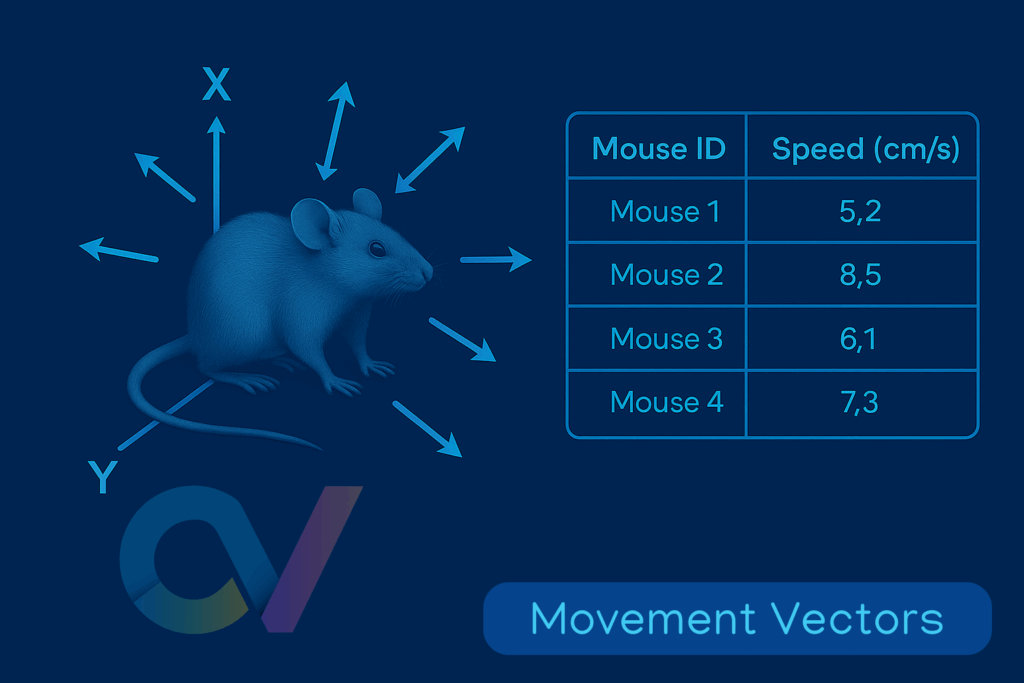 X

Y

| Mouse ID | Speed (cm/s) |
|---|---|
| Mouse 1 | 5,2 |
| Mouse 2 | 8,5 |
| Mouse 3 | 6,1 |
| Mouse 4 | 7,3 |

Movement Vectors